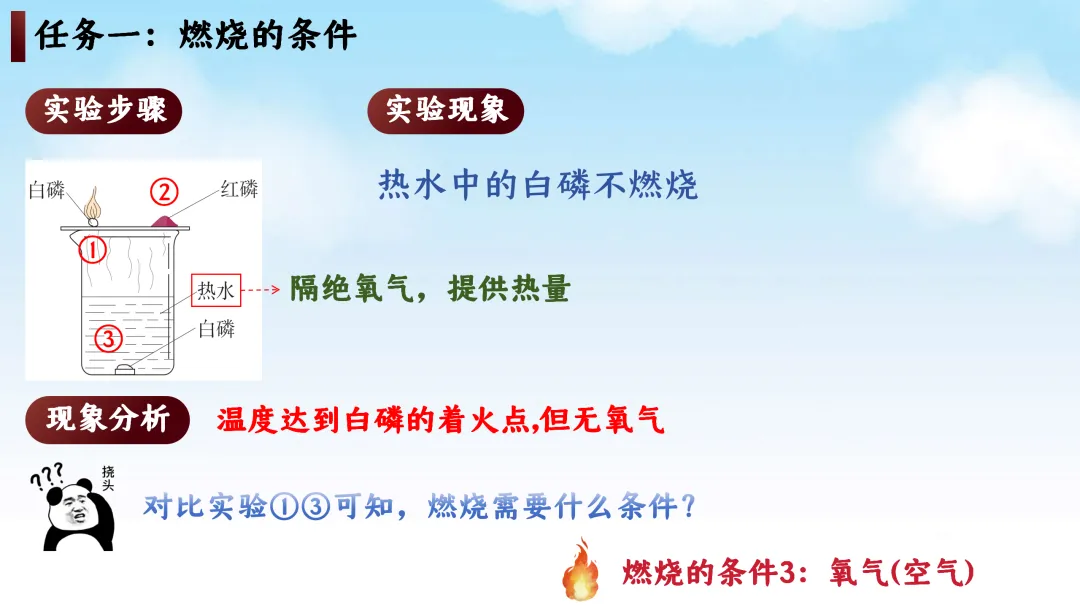 任务一：燃烧的条件

实验步骤

实验现象

白磷
②
红磷
①
热水
③
白磷

热水中的白磷不燃烧

隔绝氧气，提供热量

现象分析

温度达到白磷的着火点,但无氧气

???
挠头

对比实验①③可知，燃烧需要什么条件？

燃烧的条件3：氧气(空气)